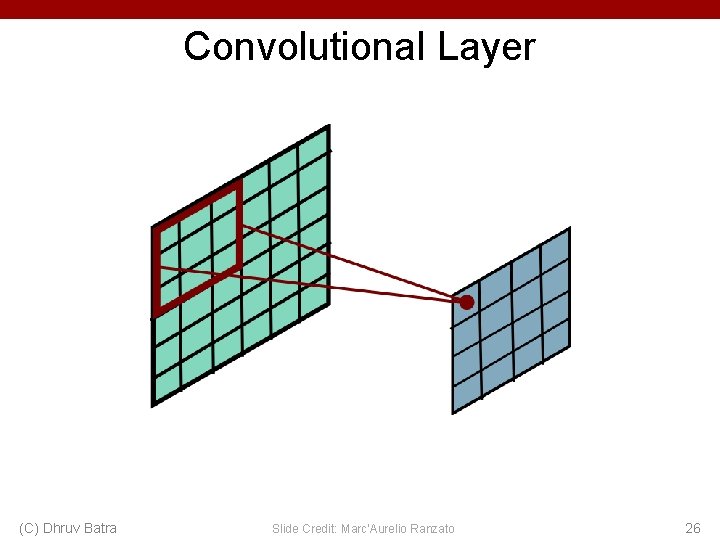 Convolutional Layer

(C) Dhruv Batra

Slide Credit: Marc'Aurelio Ranzato

26